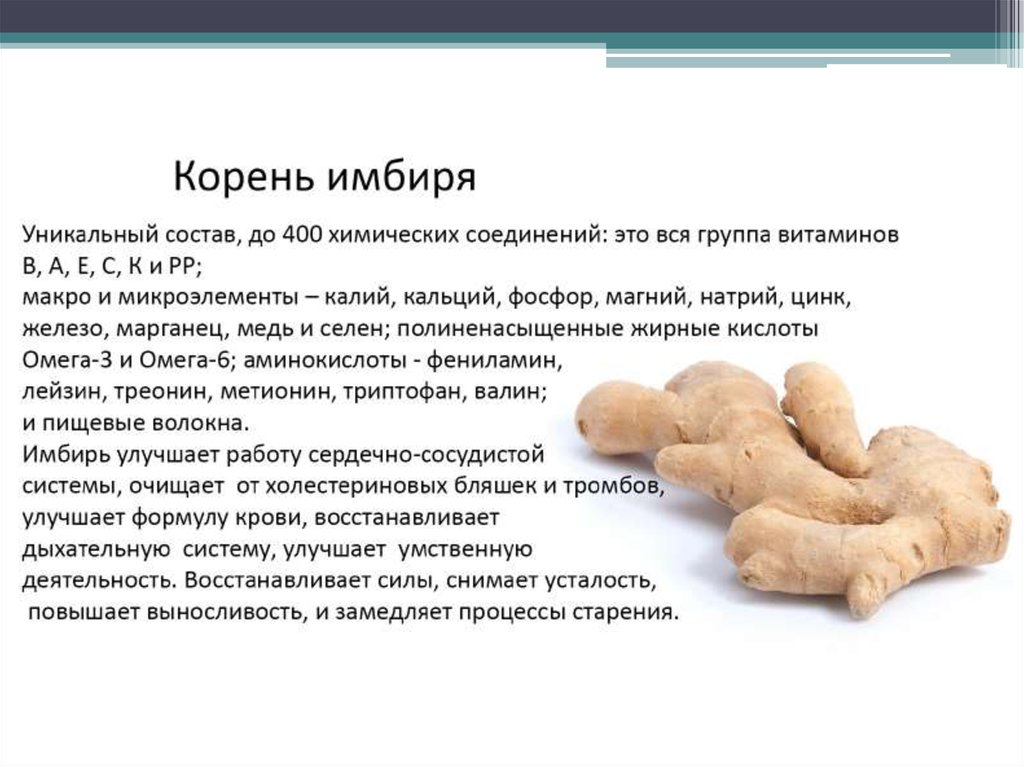 Корень имбиря

Уникальный состав, до 400 химических соединений: это вся группа витаминов В, А, Е, С, К и РР;
макро и микроэлементы – калий, кальций, фосфор, магний, натрий, цинк, железо, марганец, медь и селен; полиненасыщенные жирные кислоты Омега-3 и Омега-6; аминокислоты - фениламин, лейзин, треонин, метионин, триптофан, валин; и пищевые волокна.
Имбирь улучшает работу сердечно-сосудистой системы, очищает от холестериновых бляшек и тромбов, улучшает формулу крови, восстанавливает дыхательную систему, улучшает умственную деятельность. Восстанавливает силы, снимает усталость, повышает выносливость, и замедляет процессы старения.